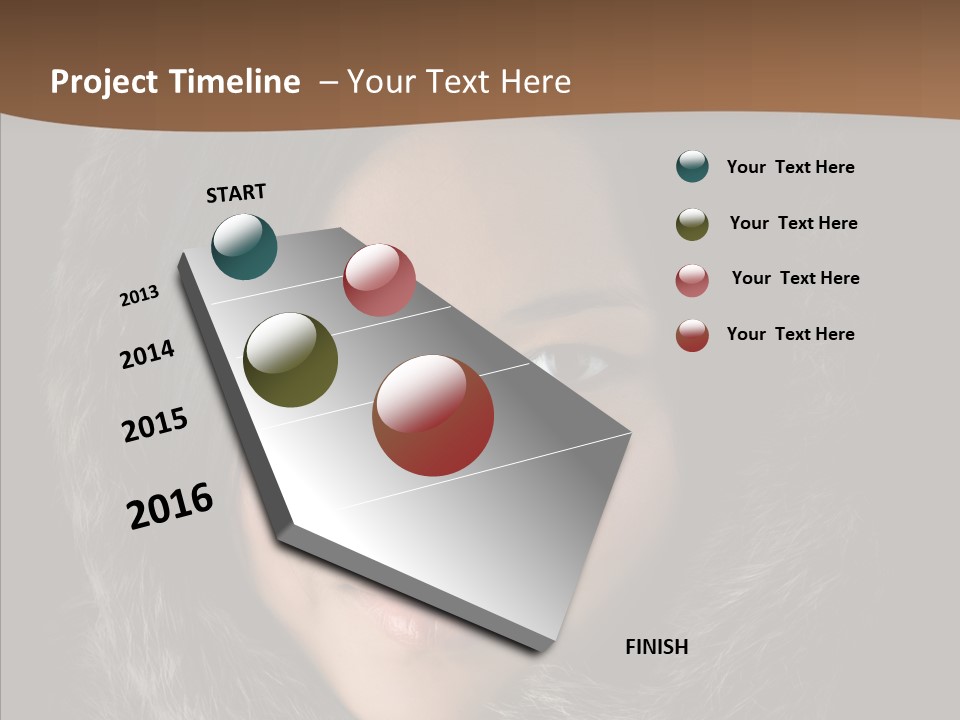 Project Timeline – Your Text Here

START

2013

2014

2015

2016

FINISH

Your Text Here

Your Text Here

Your Text Here

Your Text Here